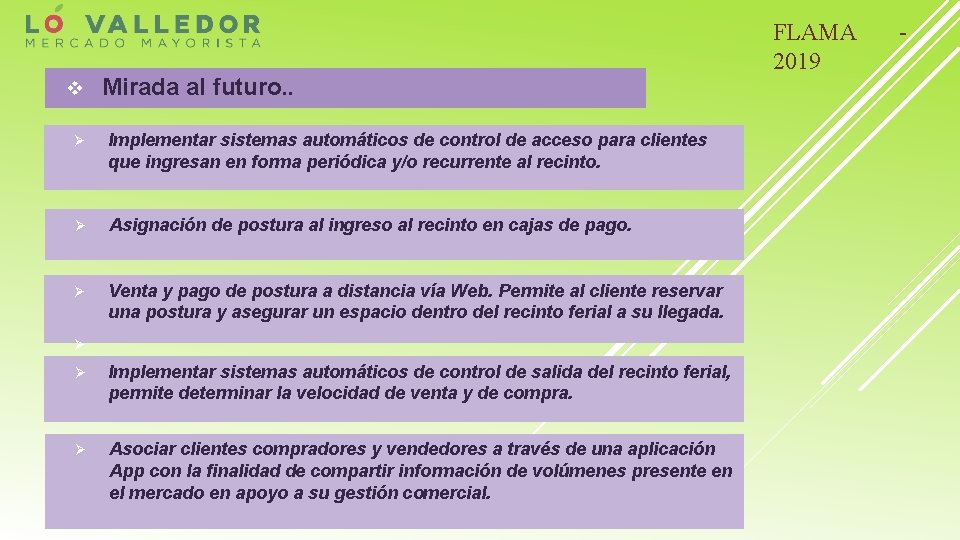 LO VALLEDOR
MERCADO MAYORISTA

FLAMA - 2019

❖ Mirada al futuro..

➢ Implementar sistemas automáticos de control de acceso para clientes que ingresan en forma periódica y/o recurrente al recinto.

➢ Asignación de postura al ingreso al recinto en cajas de pago.

➢ Venta y pago de postura a distancia vía Web. Permite al cliente reservar una postura y asegurar un espacio dentro del recinto ferial a su llegada.

➢

➢ Implementar sistemas automáticos de control de salida del recinto ferial, permite determinar la velocidad de venta y de compra.

➢ Asociar clientes compradores y vendedores a través de una aplicación App con la finalidad de compartir información de volúmenes presente en el mercado en apoyo a su gestión comercial.